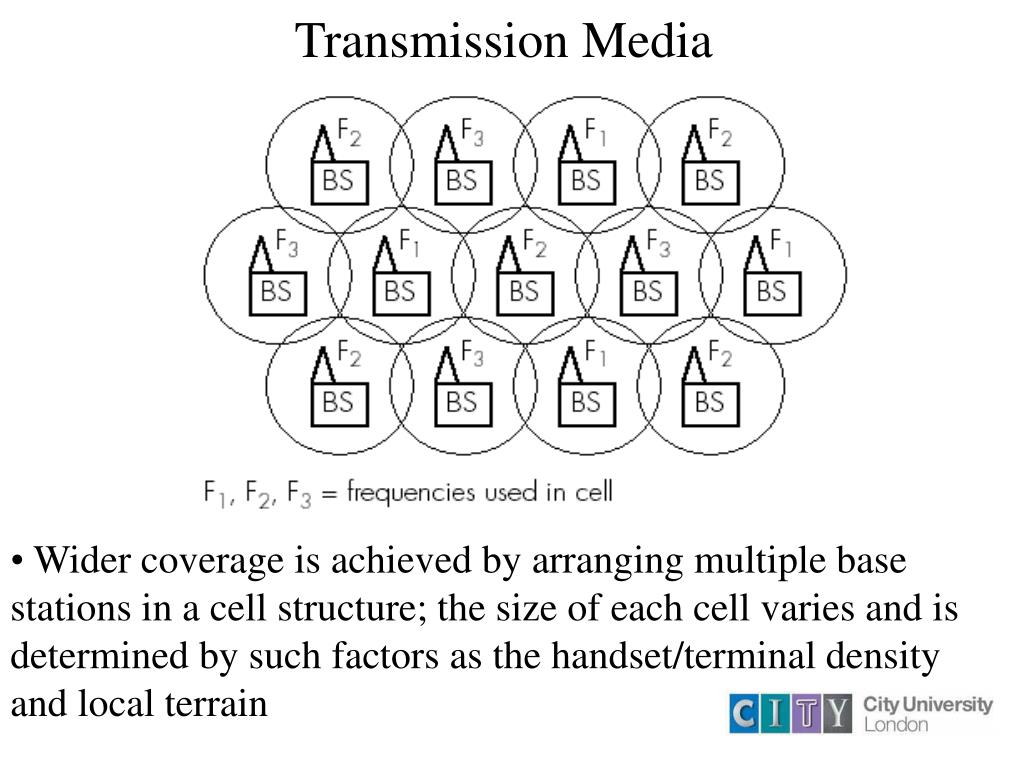 Transmission Media

$F_2$ BS $F_3$ BS $F_1$ BS $F_2$ BS
$F_3$ BS $F_1$ BS $F_2$ BS $F_3$ BS $F_1$ BS
$F_2$ BS $F_3$ BS $F_1$ BS $F_2$ BS

$F_1$, $F_2$, $F_3$ = frequencies used in cell

• Wider coverage is achieved by arranging multiple base stations in a cell structure; the size of each cell varies and is determined by such factors as the handset/terminal density and local terrain

CITY City University London